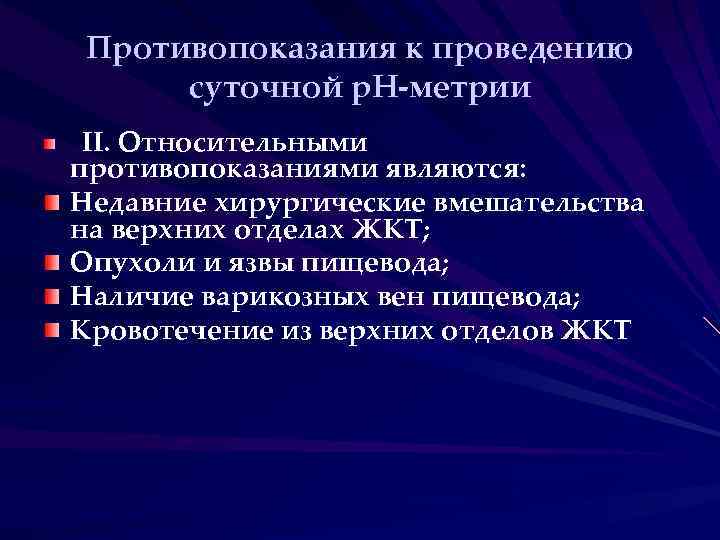 Противопоказания к проведению суточной рН-метрии

II. Относительными противопоказаниями являются:

Недавние хирургические вмешательства на верхних отделах ЖКТ;

Опухоли и язвы пищевода;

Наличие варикозных вен пищевода;

Кровотечение из верхних отделов ЖКТ